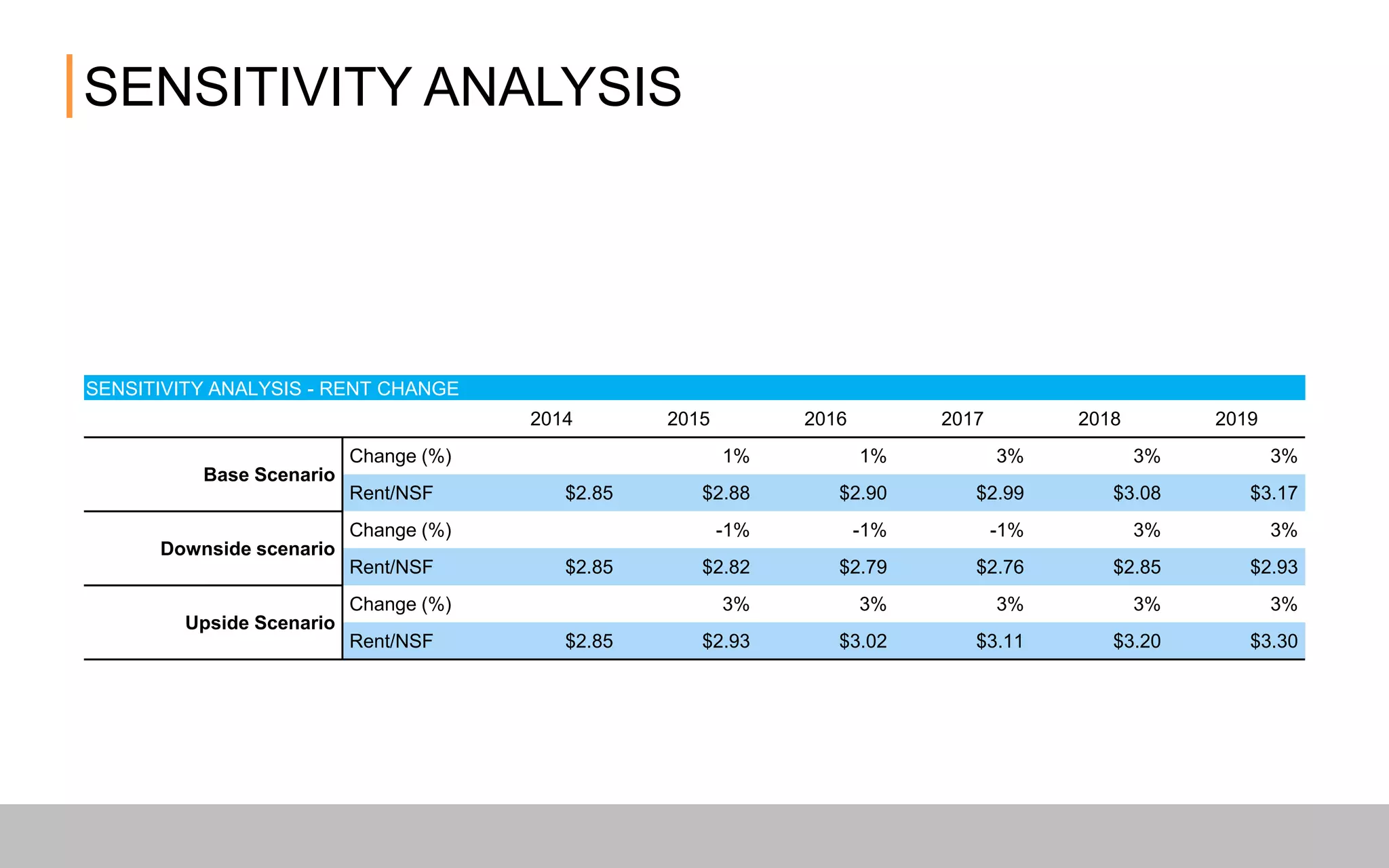 SENSITIVITY ANALYSIS

SENSITIVITY ANALYSIS - RENT CHANGE

| | | 2014 | 2015 | 2016 | 2017 | 2018 | 2019 |
|---|---|---|---|---|---|---|---|
| Base Scenario | Change (%) | | 1% | 1% | 3% | 3% | 3% |
| | Rent/NSF | \$2.85 | \$2.88 | \$2.90 | \$2.99 | \$3.08 | \$3.17 |
| Downside scenario | Change (%) | | -1% | -1% | -1% | 3% | 3% |
| | Rent/NSF | \$2.85 | \$2.82 | \$2.79 | \$2.76 | \$2.85 | \$2.93 |
| Upside Scenario | Change (%) | | 3% | 3% | 3% | 3% | 3% |
| | Rent/NSF | \$2.85 | \$2.93 | \$3.02 | \$3.11 | \$3.20 | \$3.30 |